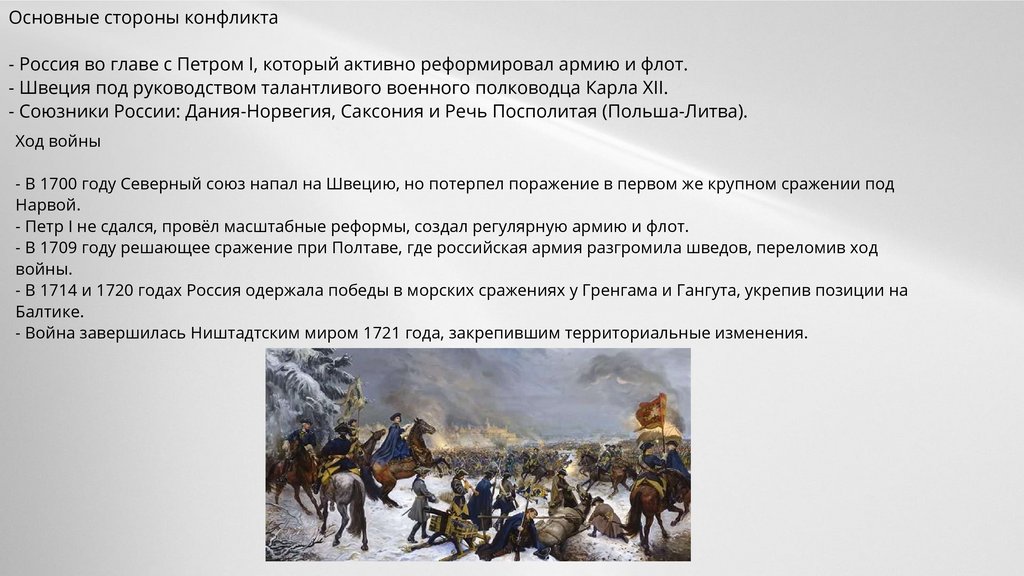 Основные стороны конфликта

- Россия во главе с Петром I, который активно реформировал армию и флот.
- Швеция под руководством талантливого военного полководца Карла XII.
- Союзники России: Дания-Норвегия, Саксония и Речь Посполитая (Польша-Литва).

Ход войны

- В 1700 году Северный союз напал на Швецию, но потерпел поражение в первом же крупном сражении под Нарвой.
- Петр I не сдался, провёл масштабные реформы, создал регулярную армию и флот.
- В 1709 году решающее сражение при Полтаве, где российская армия разгромила шведов, переломив ход войны.
- В 1714 и 1720 годах Россия одержала победы в морских сражениях у Гренгама и Гангута, укрепив позиции на Балтике.
- Война завершилась Ништадтским миром 1721 года, закрепившим территориальные изменения.